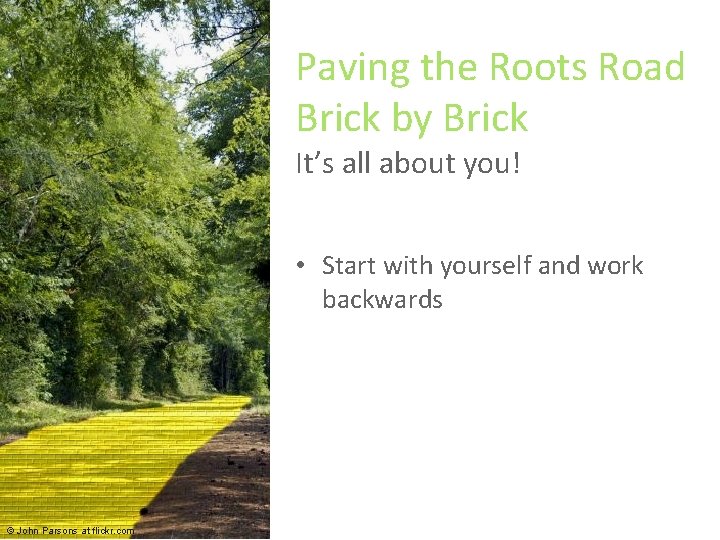 Paving the Roots Road Brick by Brick

It's all about you!

• Start with yourself and work backwards

© John Parsons at flickr.com